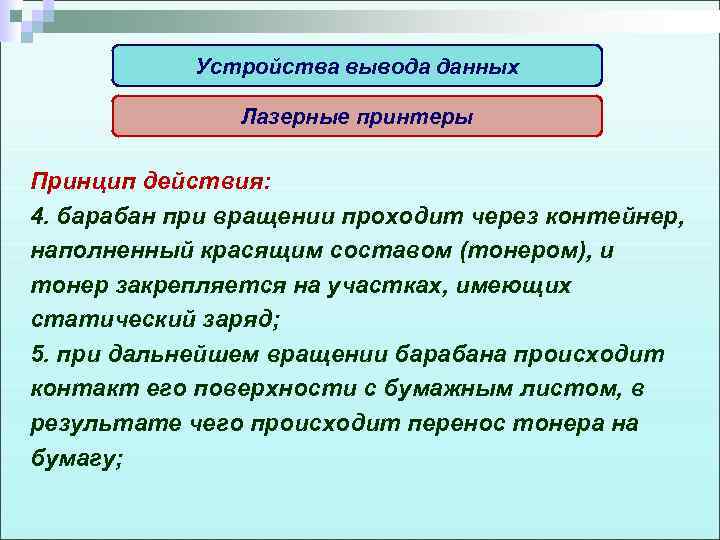 Устройства вывода данных

Лазерные принтеры

Принцип действия:
4. барабан при вращении проходит через контейнер, наполненный красящим составом (тонером), и тонер закрепляется на участках, имеющих статический заряд;
5. при дальнейшем вращении барабана происходит контакт его поверхности с бумажным листом, в результате чего происходит перенос тонера на бумагу;